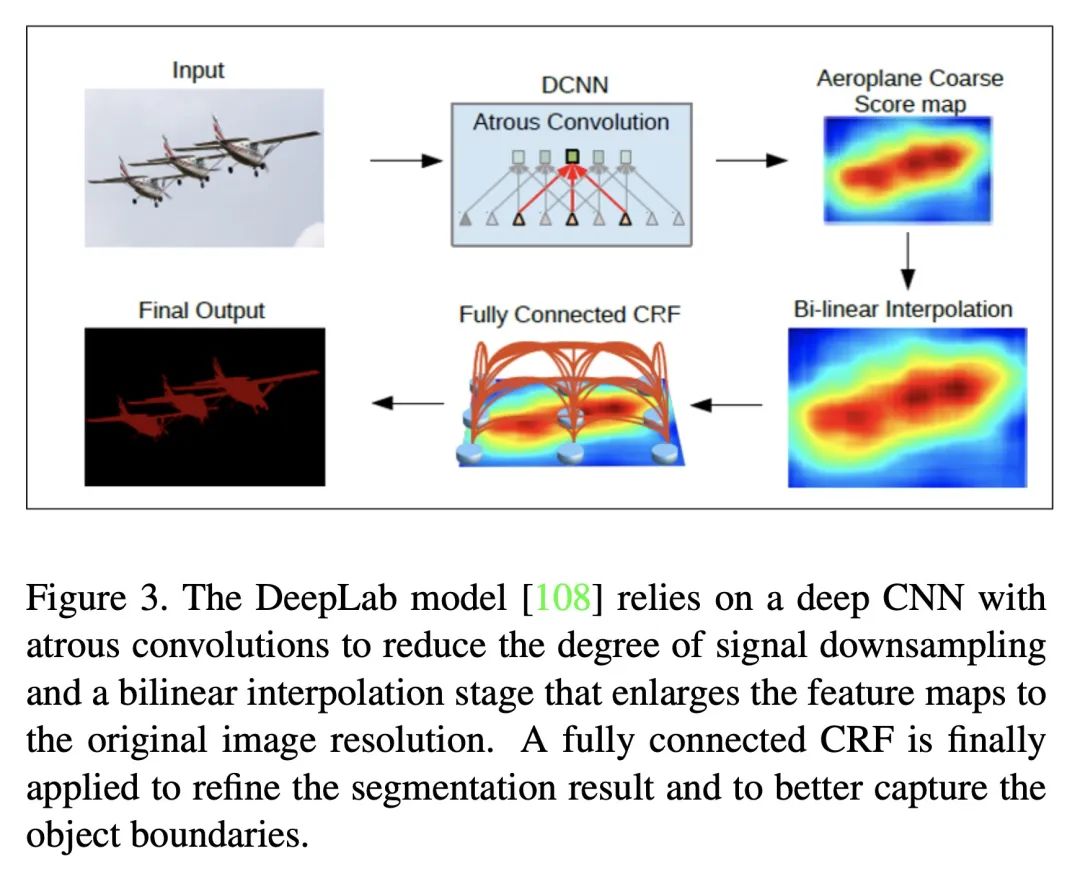 Input

DCNN
Atrous Convolution

Aeroplane Coarse Score map

Bi-linear Interpolation

Fully Connected CRF

Final Output

Figure 3. The DeepLab model [108] relies on a deep CNN with atrous convolutions to reduce the degree of signal downsampling and a bilinear interpolation stage that enlarges the feature maps to the original image resolution. A fully connected CRF is finally applied to refine the segmentation result and to better capture the object boundaries.